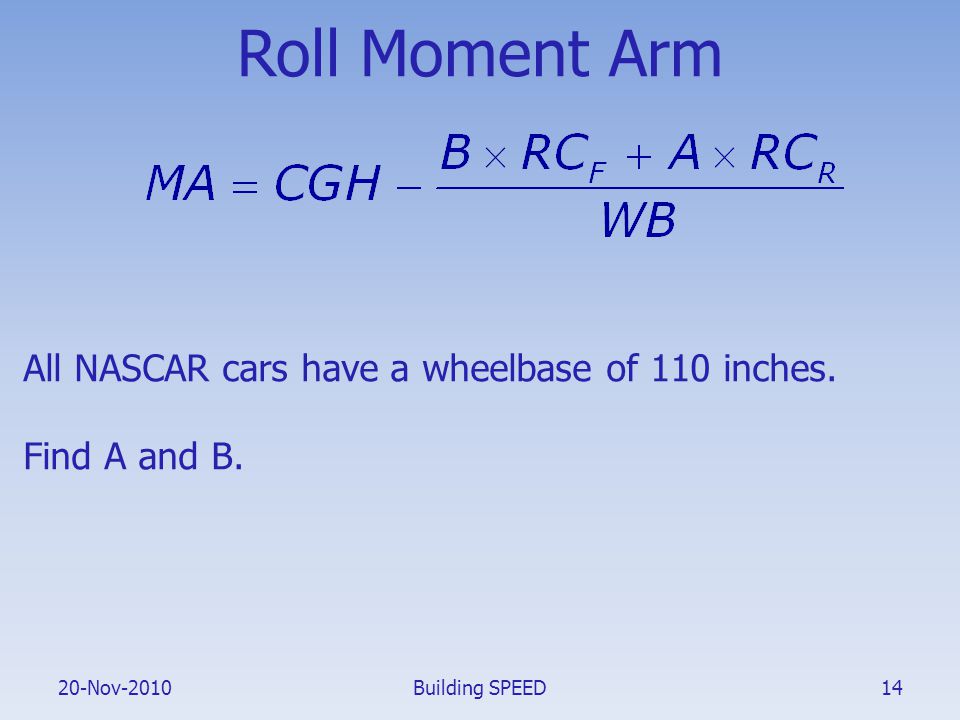 Roll Moment Arm

$MA = CGH - \frac{B \times RC_F + A \times RC_R}{WB}$

All NASCAR cars have a wheelbase of 110 inches.

Find A and B.

20-Nov-2010 Building SPEED 14